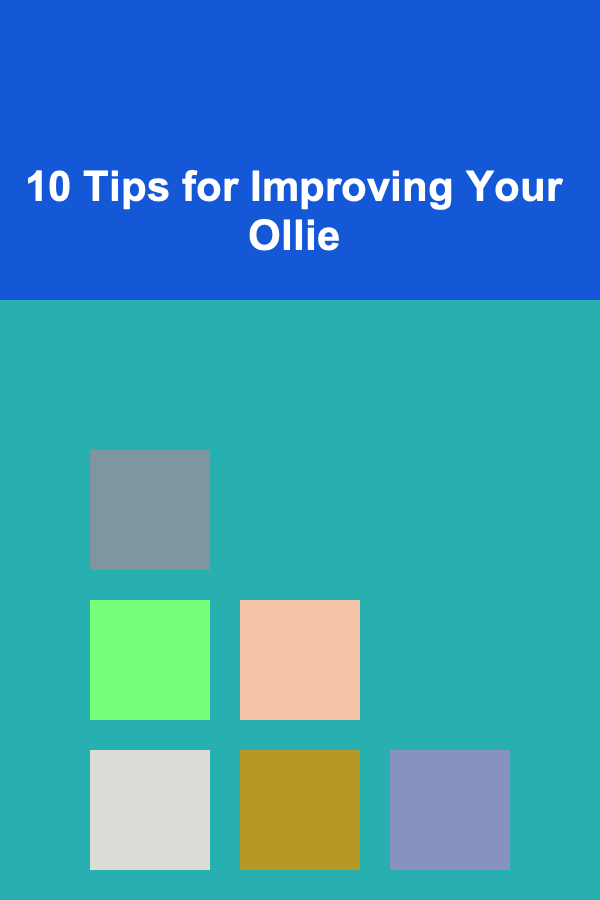 10 Tips for Improving Your Ollie